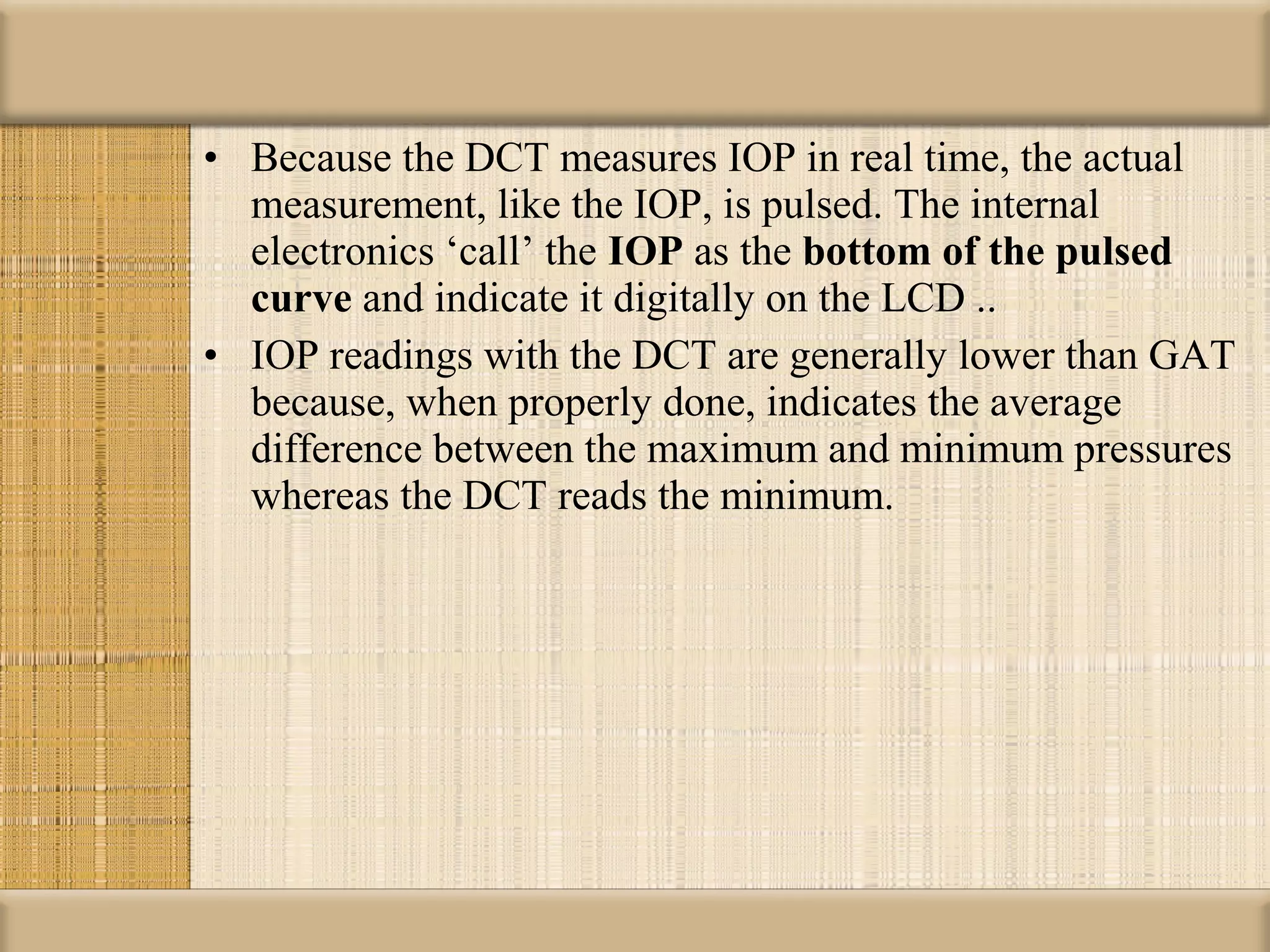 • Because the DCT measures IOP in real time, the actual measurement, like the IOP, is pulsed. The internal electronics ‘call’ the IOP as the bottom of the pulsed curve and indicate it digitally on the LCD ..

• IOP readings with the DCT are generally lower than GAT because, when properly done, indicates the average difference between the maximum and minimum pressures whereas the DCT reads the minimum.